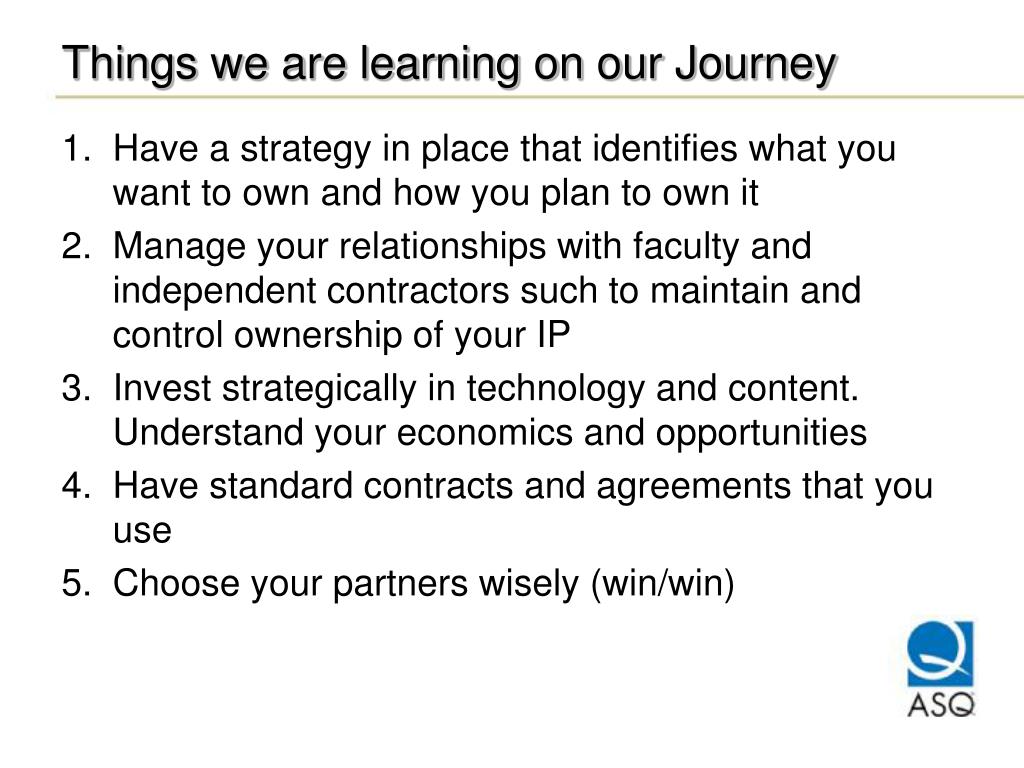 Things we are learning on our Journey

1. Have a strategy in place that identifies what you want to own and how you plan to own it
2. Manage your relationships with faculty and independent contractors such to maintain and control ownership of your IP
3. Invest strategically in technology and content. Understand your economics and opportunities
4. Have standard contracts and agreements that you use
5. Choose your partners wisely (win/win)

ASQ